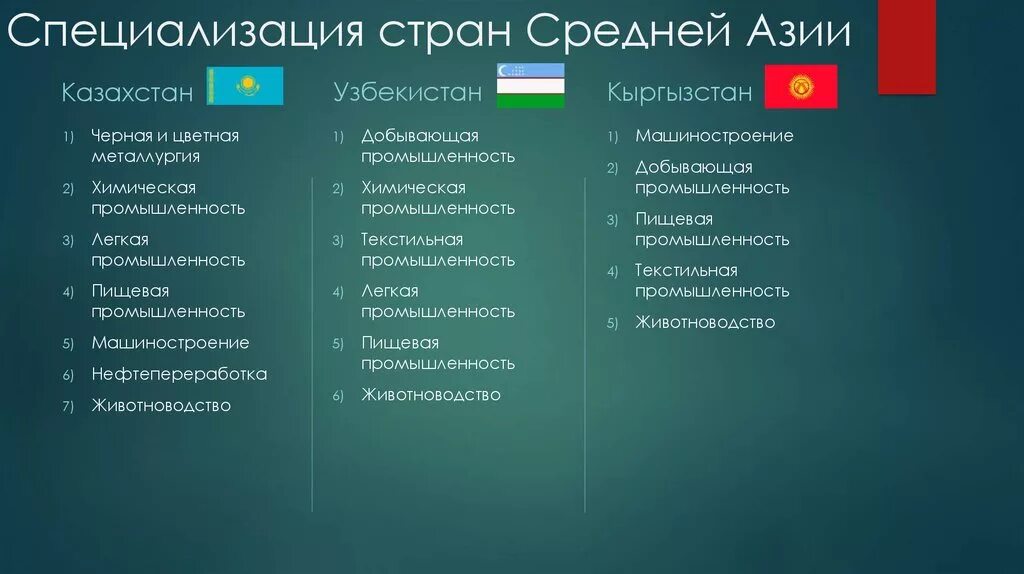 Специализация стран Средней Азии

Казахстан

1) Черная и цветная металлургия
2) Химическая промышленность
3) Легкая промышленность
4) Пищевая промышленность
5) Машиностроение
6) Нефтепереработка
7) Животноводство

Узбекистан

1) Добывающая промышленность
2) Химическая промышленность
3) Текстильная промышленность
4) Легкая промышленность
5) Пищевая промышленность
6) Животноводство

Кыргызстан

1) Машиностроение
2) Добывающая промышленность
3) Пищевая промышленность
4) Текстильная промышленность
5) Животноводство